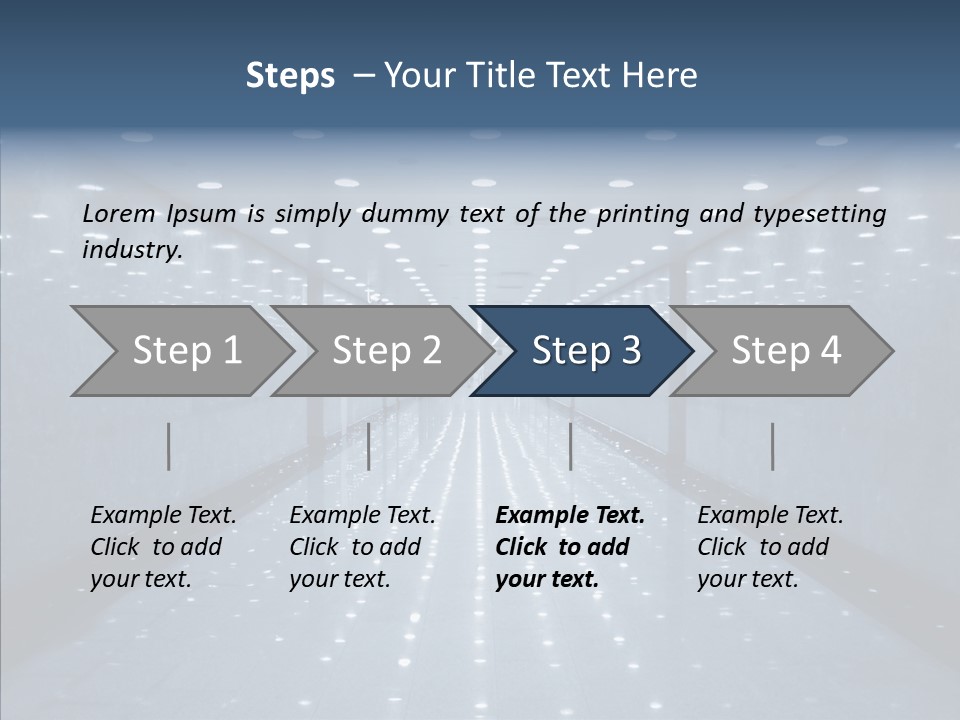 Steps – Your Title Text Here

Lorem Ipsum is simply dummy text of the printing and typesetting industry.

Step 1

Step 2

Step 3

Step 4

Example Text. Click to add your text.

Example Text. Click to add your text.

Example Text. Click to add your text.

Example Text. Click to add your text.